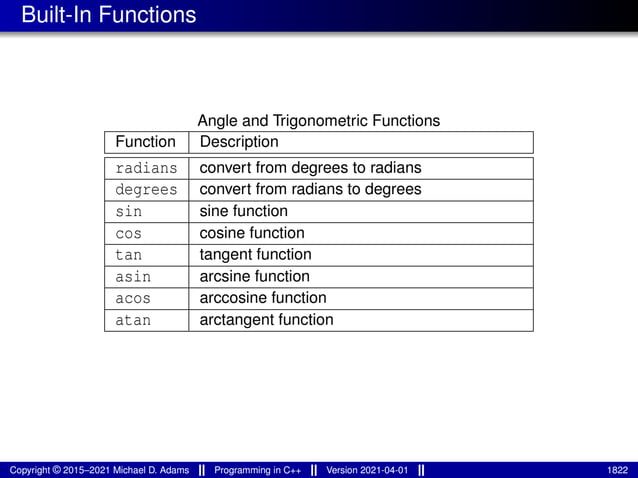 Built-In Functions

Angle and Trigonometric Functions

| Function | Description |
|---|---|
| radians | convert from degrees to radians |
| degrees | convert from radians to degrees |
| sin | sine function |
| cos | cosine function |
| tan | tangent function |
| asin | arcsine function |
| acos | arccosine function |
| atan | arctangent function |

Copyright © 2015–2021 Michael D. Adams || Programming in C++ || Version 2021-04-01 || 1822